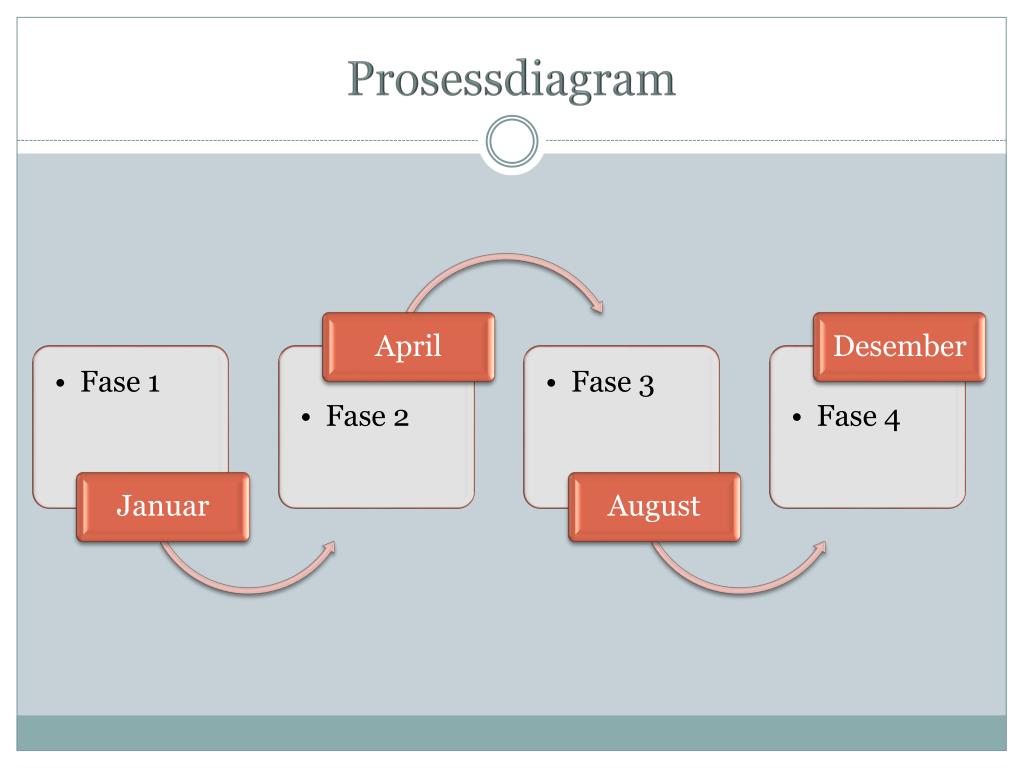 Prosessdiagram

• Fase 1

Januar

April

• Fase 2

• Fase 3

August

Desember

• Fase 4